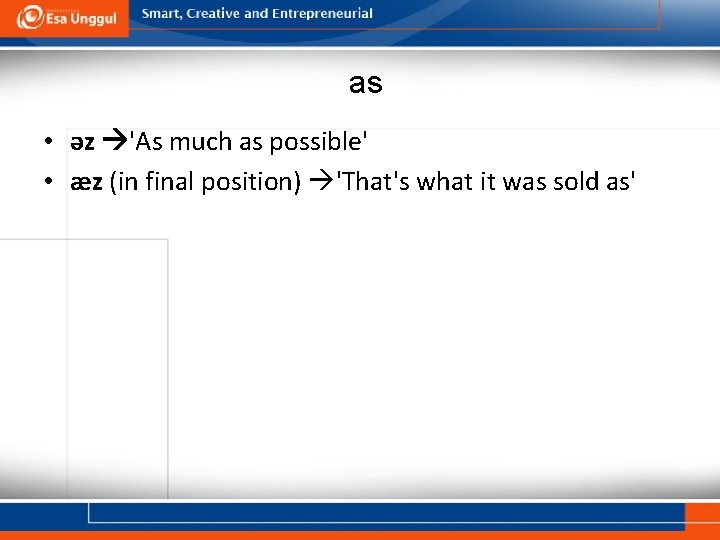 Esa Unggul Smart, Creative and Entrepreneurial

as

• əz →'As much as possible'
• æz (in final position) →'That's what it was sold as'